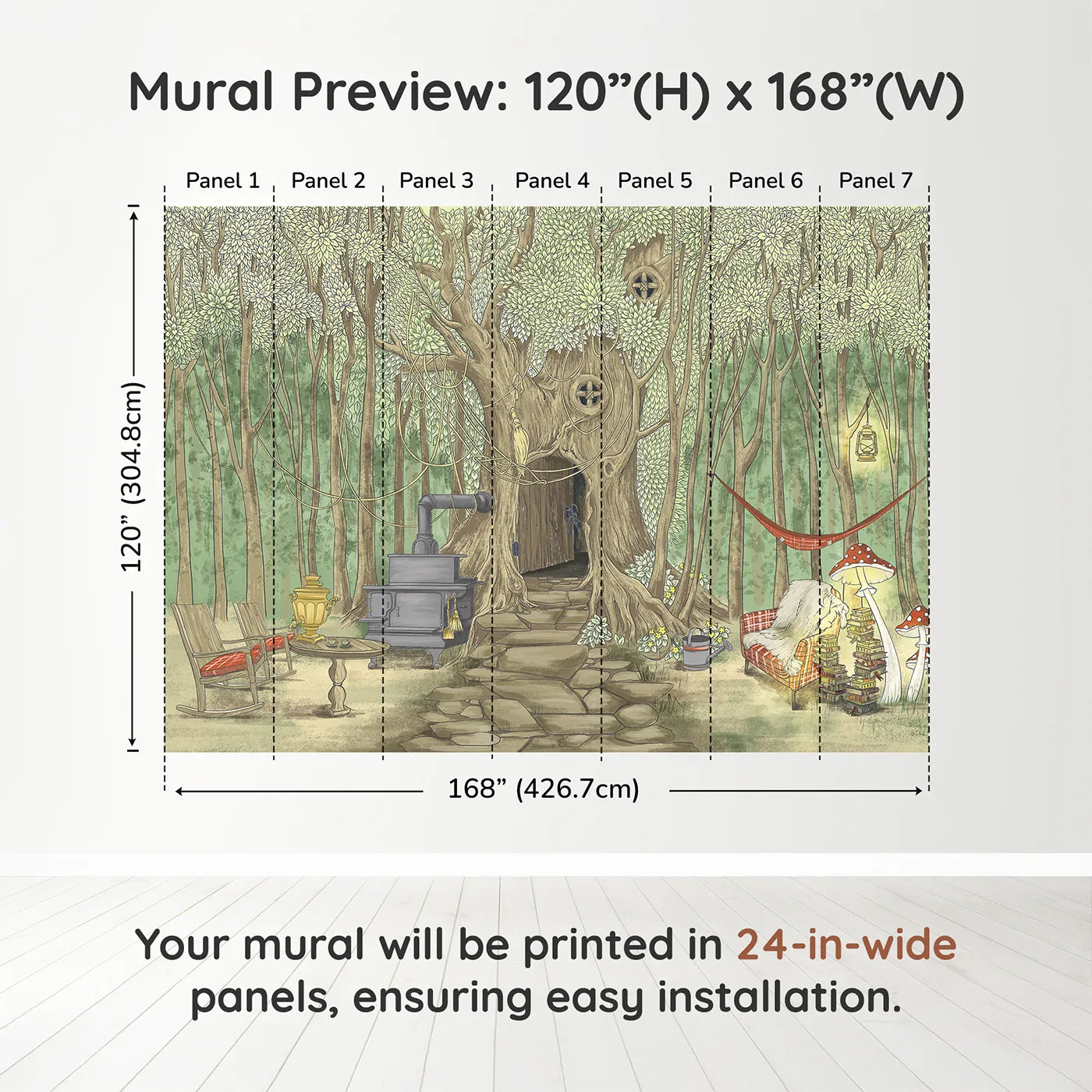 Mural Preview: 120”(H) x 168”(W)

Panel 1 Panel 2 Panel 3 Panel 4 Panel 5 Panel 6 Panel 7

120” (304.8cm)

168” (426.7cm)

Your mural will be printed in 24-in-wide panels, ensuring easy installation.